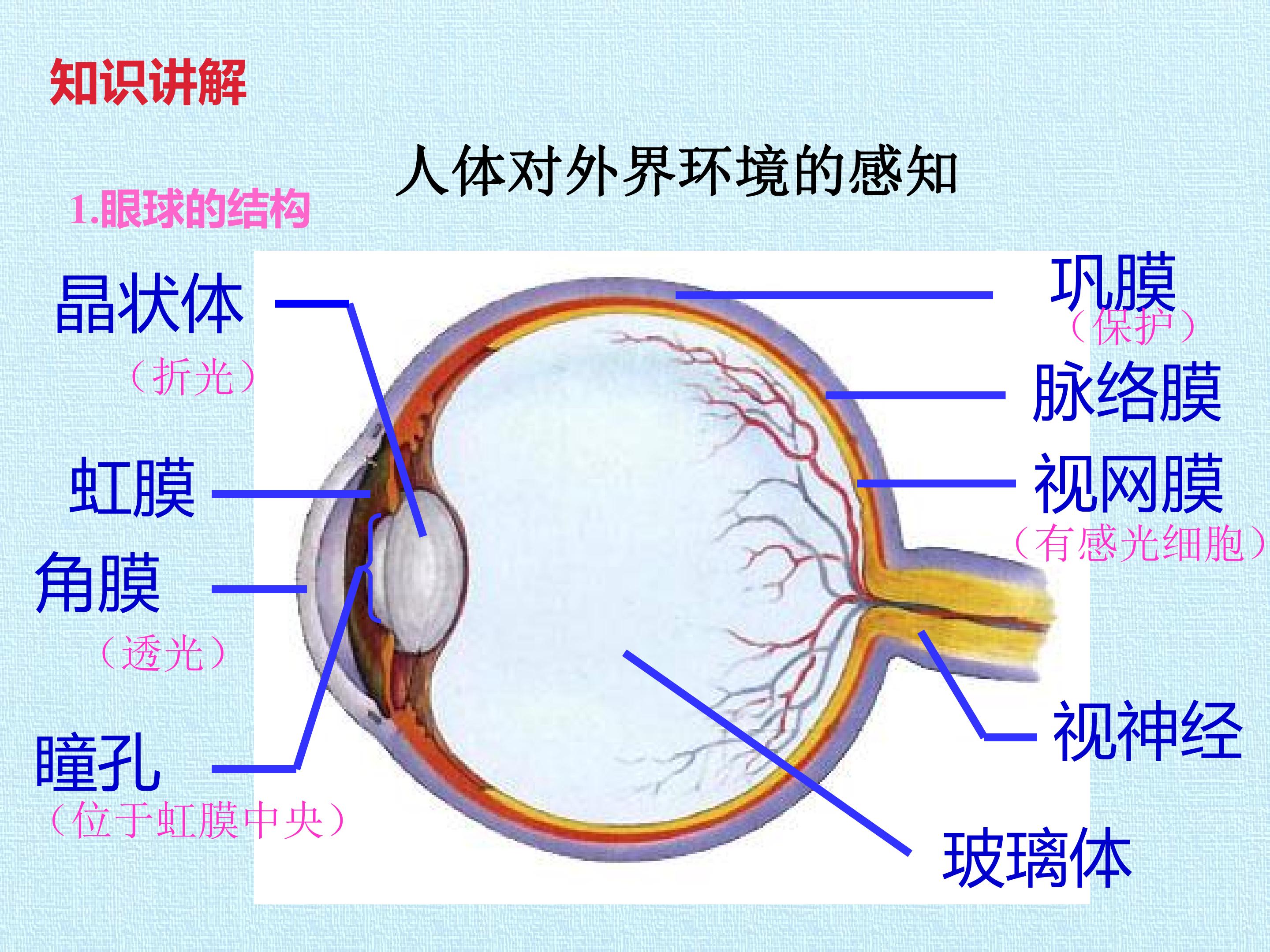 知识讲解

人体对外界环境的感知

1.眼球的结构

晶状体
（折光）

虹膜

角膜
（透光）

瞳孔
（位于虹膜中央）

巩膜
（保护）

脉络膜

视网膜
（有感光细胞）

视神经

玻璃体